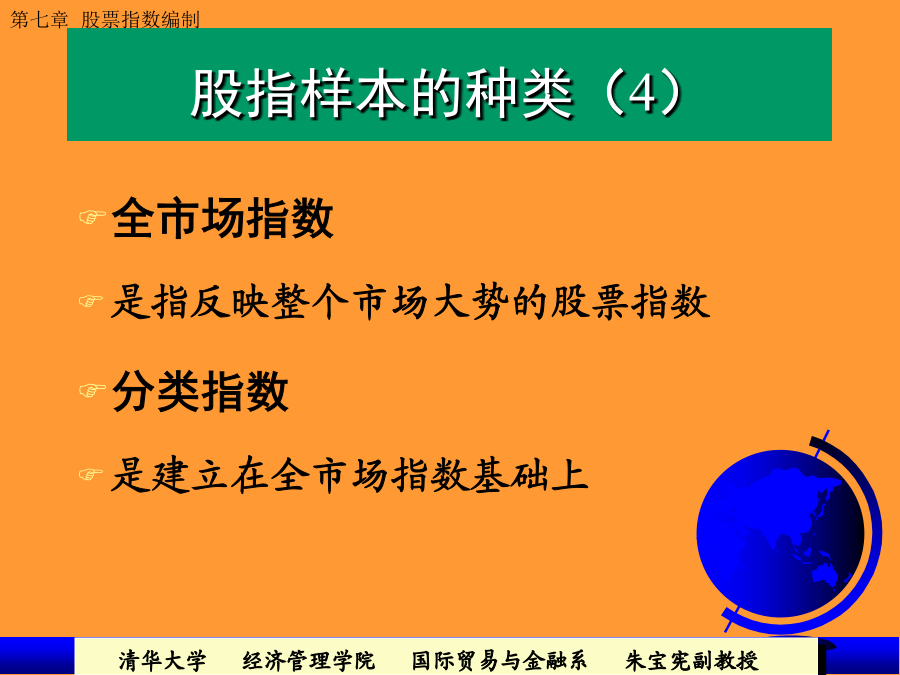 第七章 股票指数编制

股指样本的种类（4）

全市场指数

是指反映整个市场大势的股票指数

分类指数

是建立在全市场指数基础上

清华大学 经济管理学院 国际贸易与金融系 朱宝宪副教授